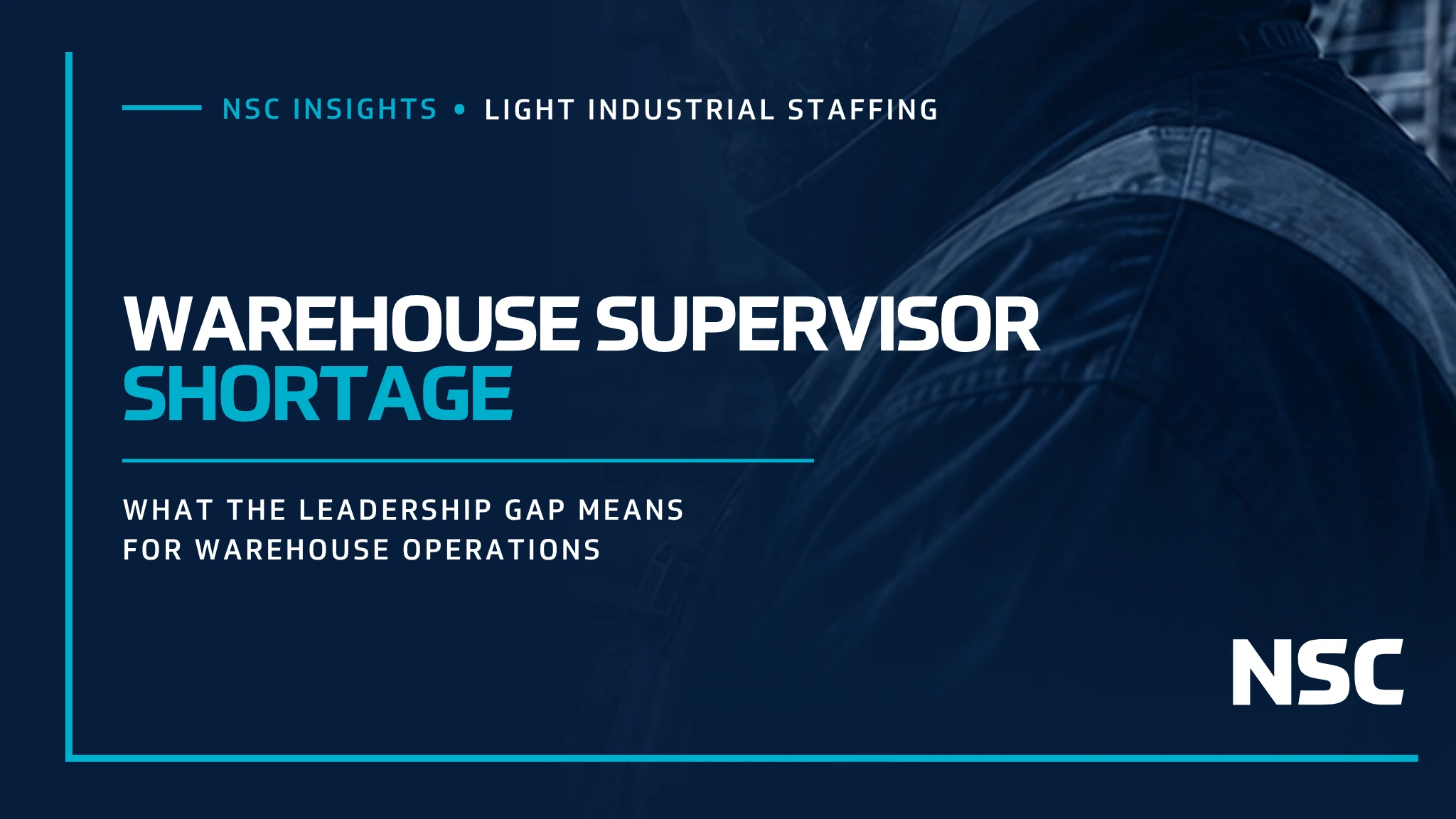 NSC INSIGHTS • LIGHT INDUSTRIAL STAFFING

WAREHOUSE SUPERVISOR SHORTAGE

WHAT THE LEADERSHIP GAP MEANS FOR WAREHOUSE OPERATIONS

NSC